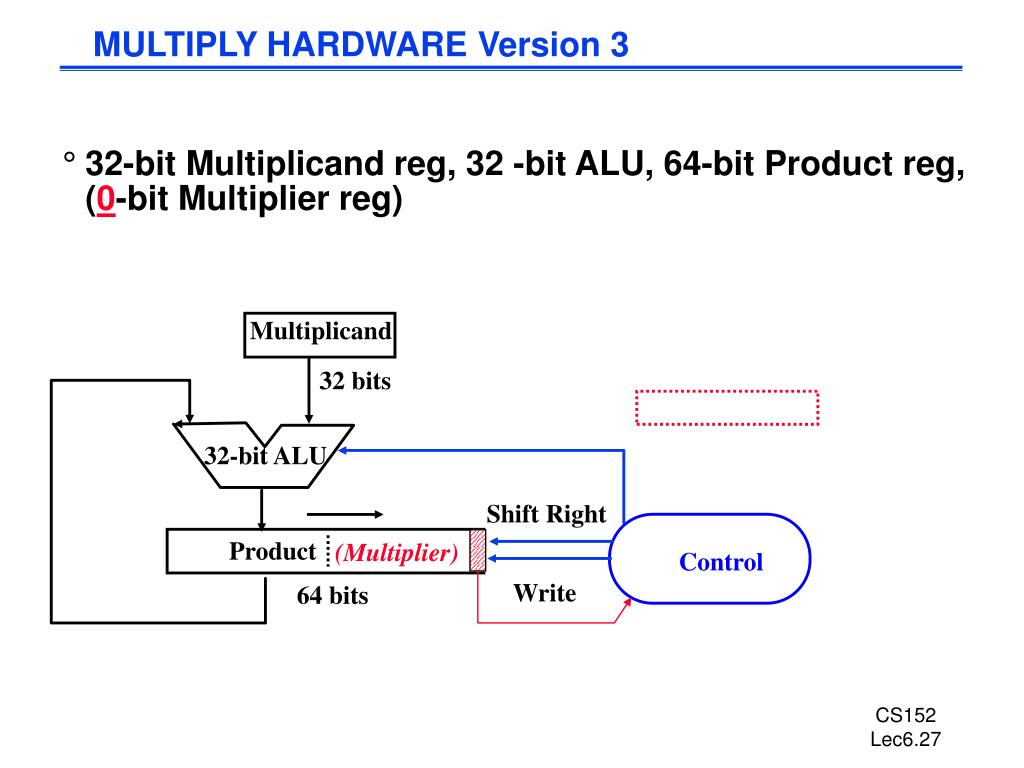 MULTIPLY HARDWARE Version 3

° 32-bit Multiplicand reg, 32 -bit ALU, 64-bit Product reg, (0-bit Multiplier reg)

Multiplicand

32 bits

32-bit ALU

Shift Right

Product (Multiplier)

Control

64 bits

Write

CS152
Lec6.27